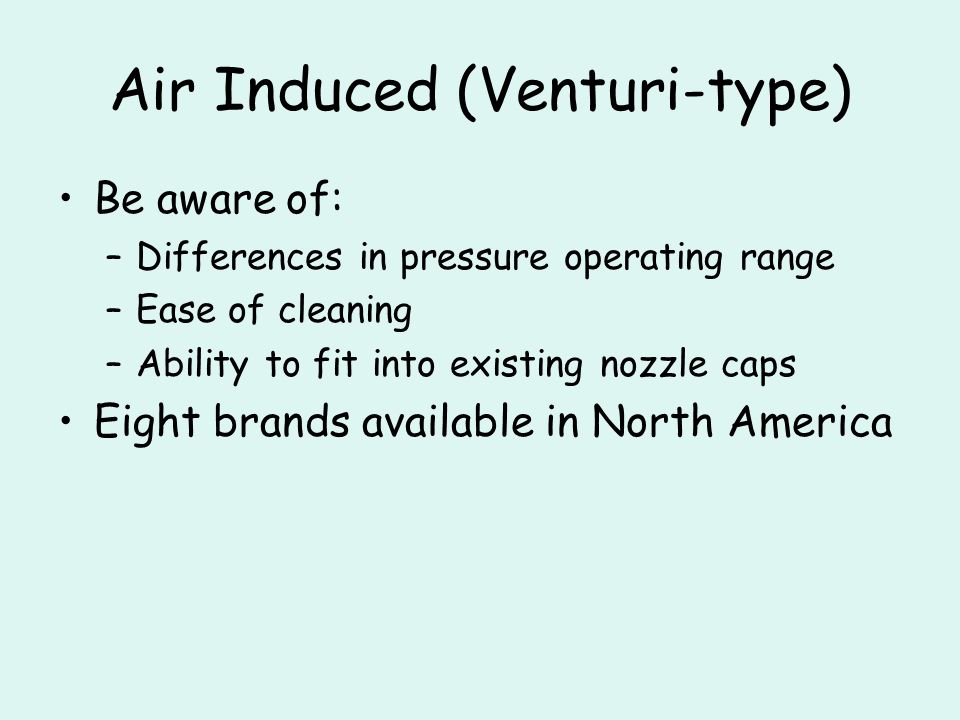 Air Induced (Venturi-type)

• Be aware of:
 – Differences in pressure operating range
 – Ease of cleaning
 – Ability to fit into existing nozzle caps
• Eight brands available in North America